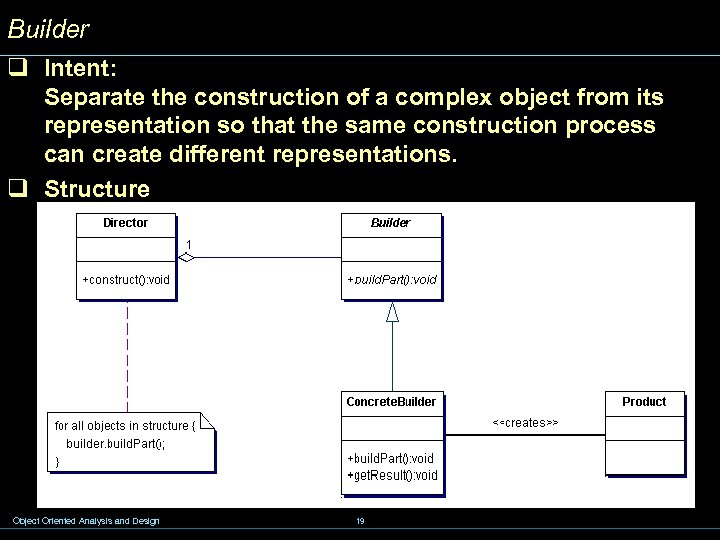 Builder

❑ Intent:
Separate the construction of a complex object from its representation so that the same construction process can create different representations.

❑ Structure

Director

+construct():void

1

Builder

+buildPart():void

for all objects in structure {
builder.buildPart();
}

ConcreteBuilder

+buildPart():void
+getResult():void

<<creates>>

Product

Object Oriented Analysis and Design

19